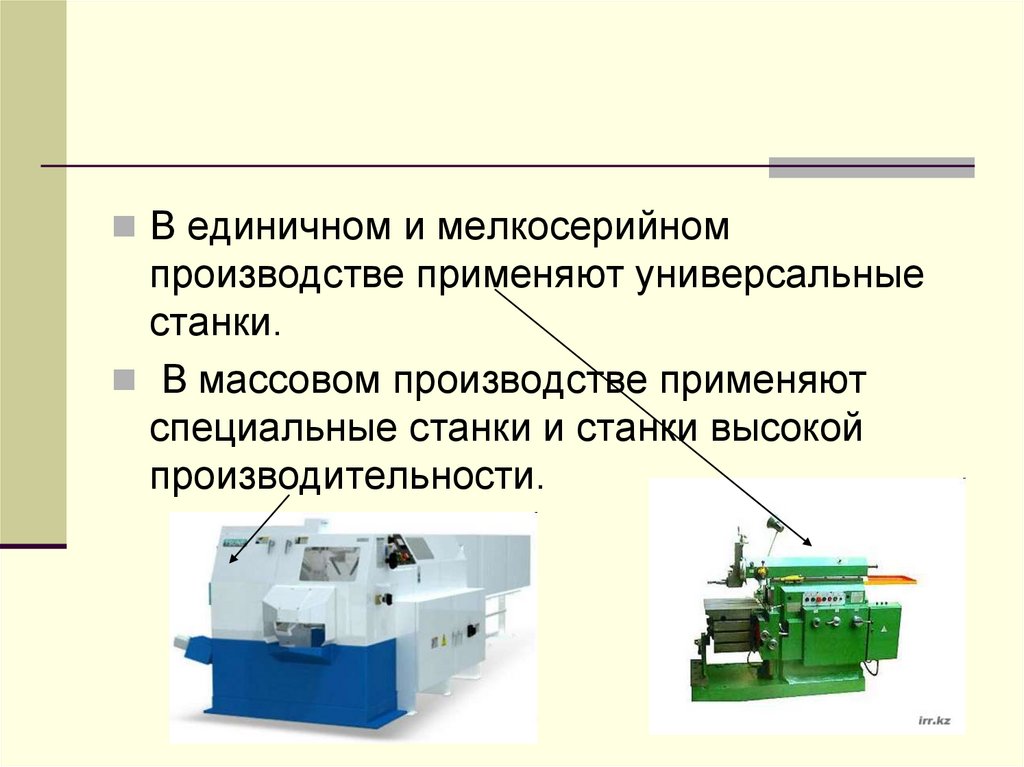 В единичном и мелкосерийном производстве применяют универсальные станки.

В массовом производстве применяют специальные станки и станки высокой производительности.

irr.kz